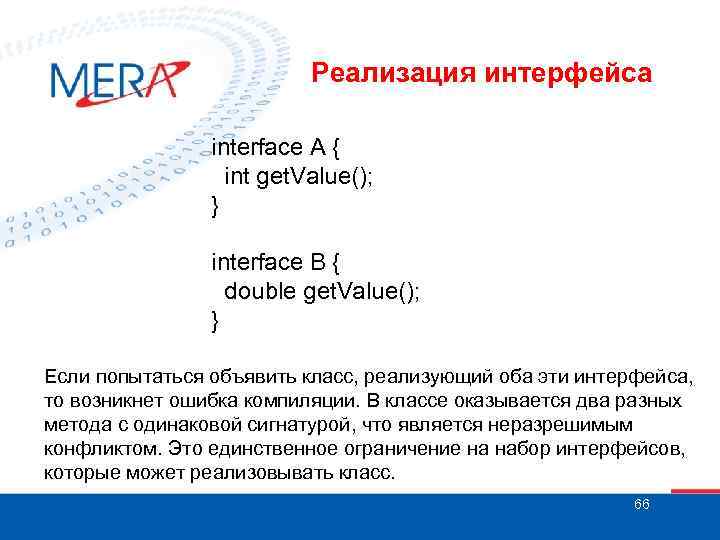 MERA

Реализация интерфейса

interface A {
  int getValue();
}

interface B {
  double getValue();
}

Если попытаться объявить класс, реализующий оба эти интерфейса, то возникнет ошибка компиляции. В классе оказывается два разных метода с одинаковой сигнатурой, что является неразрешимым конфликтом. Это единственное ограничение на набор интерфейсов, которые может реализовывать класс.

66